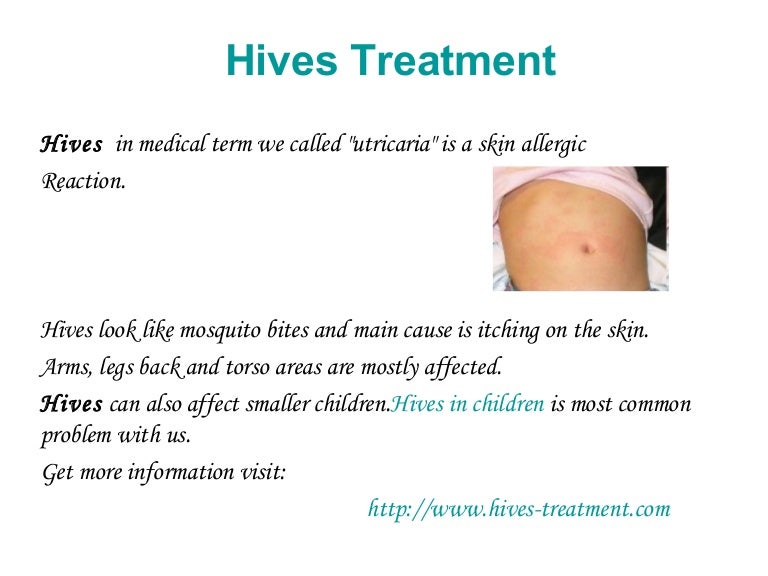 Hives Treatment

Hives in medical term we called "utricaria" is a skin allergic Reaction.

Hives look like mosquito bites and main cause is itching on the skin.

Arms, legs back and torso areas are mostly affected.

Hives can also affect smaller children.Hives in children is most common problem with us.

Get more information visit:

http://www.hives-treatment.com